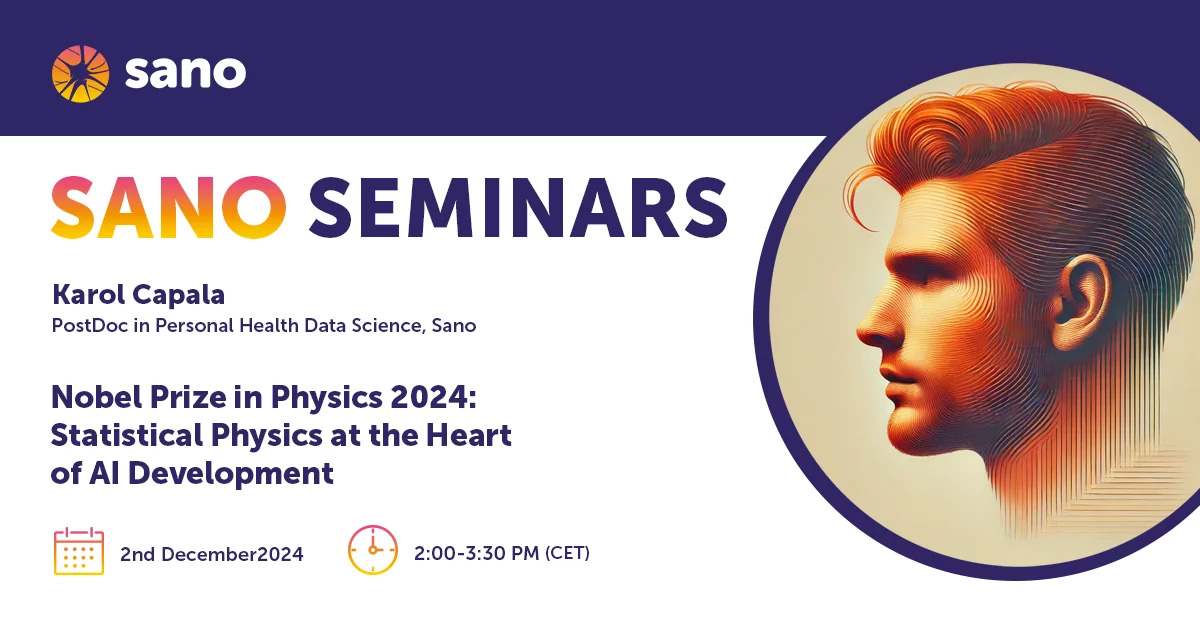 sano

SANO SEMINARS

Karol Capala
PostDoc in Personal Health Data Science, Sano

Nobel Prize in Physics 2024: Statistical Physics at the Heart of AI Development

2nd December2024

2:00-3:30 PM (CET)